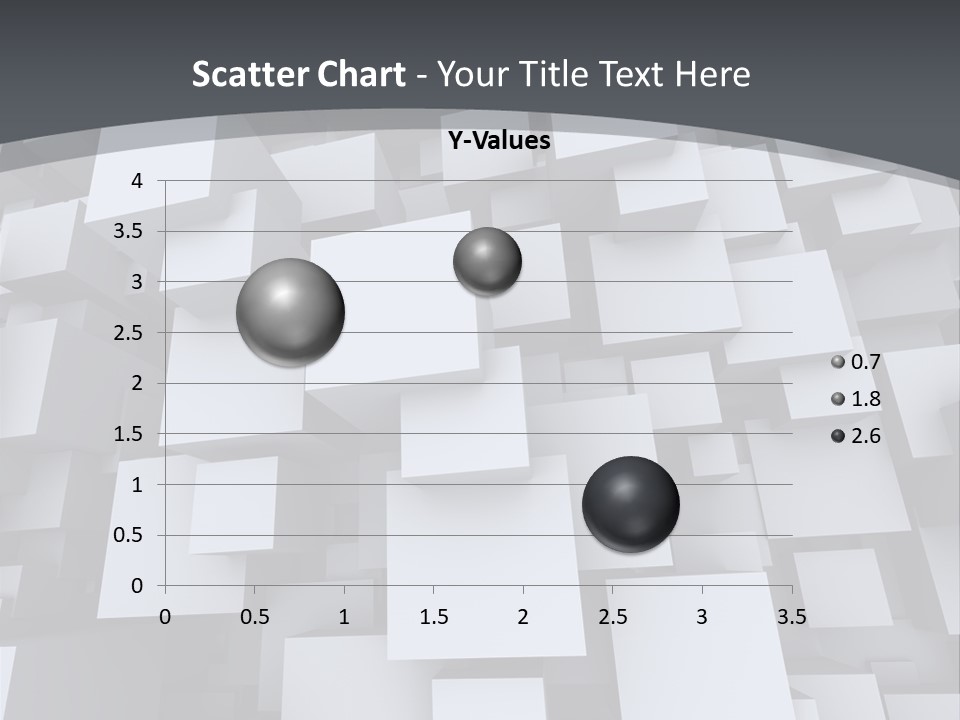 Scatter Chart - Your Title Text Here

Y-Values

4
3.5
3
2.5
2
1.5
1
0.5
0

0 0.5 1 1.5 2 2.5 3 3.5

0.7
1.8
2.6